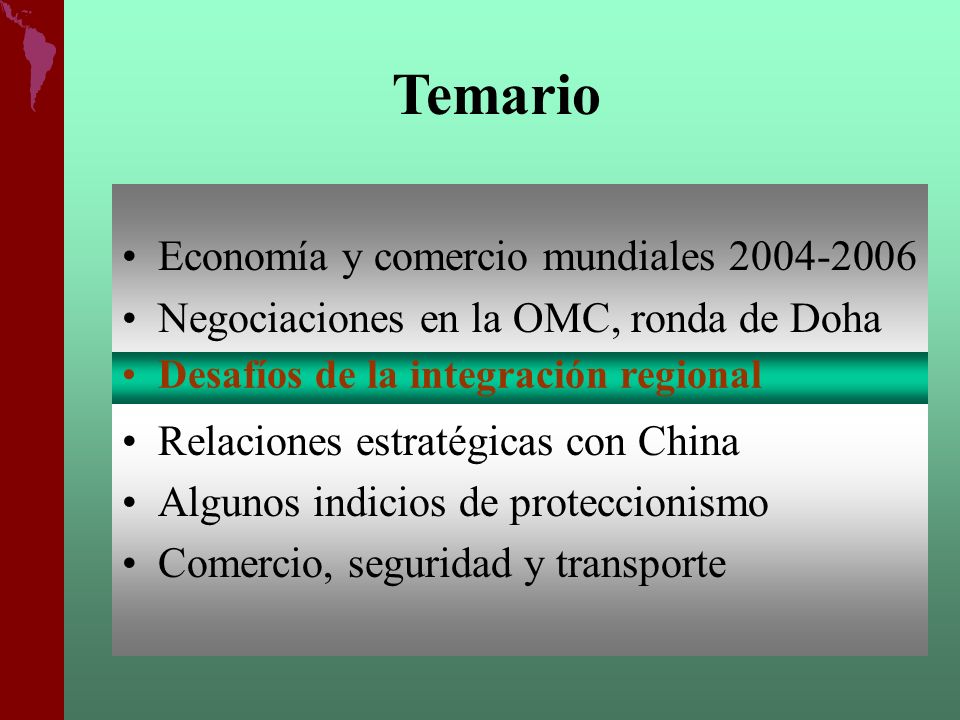 Temario

• Economía y comercio mundiales 2004-2006
• Negociaciones en la OMC, ronda de Doha
• Desafíos de la integración regional
• Relaciones estratégicas con China
• Algunos indicios de proteccionismo
• Comercio, seguridad y transporte